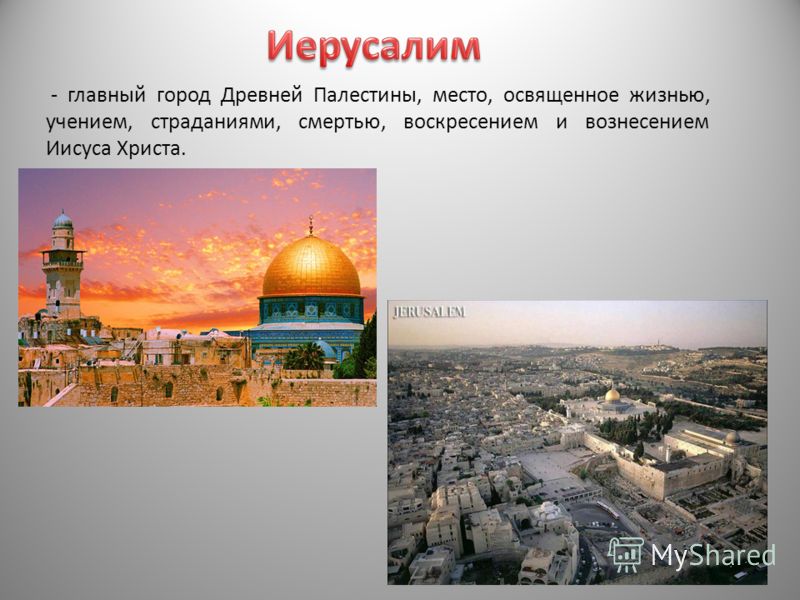 Иерусалим

- главный город Древней Палестины, место, освященное жизнью, учением, страданиями, смертью, воскресением и вознесением Иисуса Христа.

JERUSALEM

MyShared